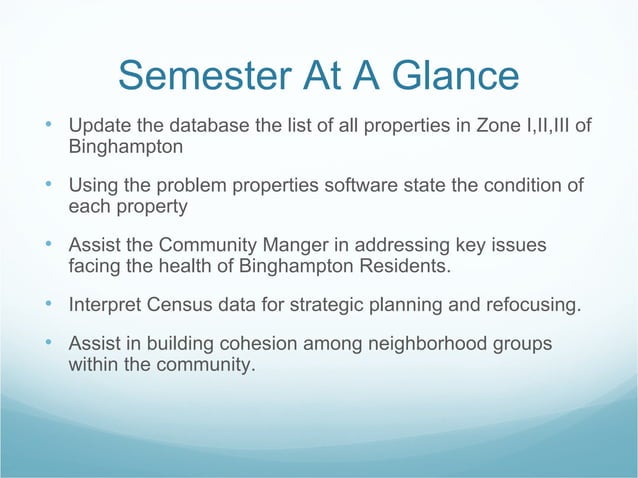 Semester At A Glance

• Update the database the list of all properties in Zone I,II,III of Binghampton

• Using the problem properties software state the condition of each property

• Assist the Community Manger in addressing key issues facing the health of Binghampton Residents.

• Interpret Census data for strategic planning and refocusing.

• Assist in building cohesion among neighborhood groups within the community.